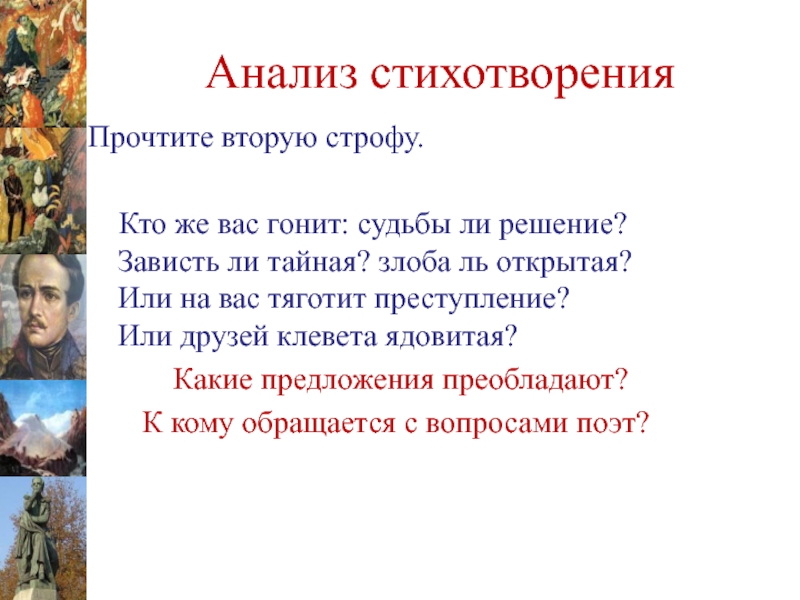 Анализ стихотворения

Прочтите вторую строфу.

Кто же вас гонит: судьбы ли решение?
Зависть ли тайная? злоба ль открытая?
Или на вас тяготит преступление?
Или друзей клевета ядовитая?

Какие предложения преобладают?

К кому обращается с вопросами поэт?